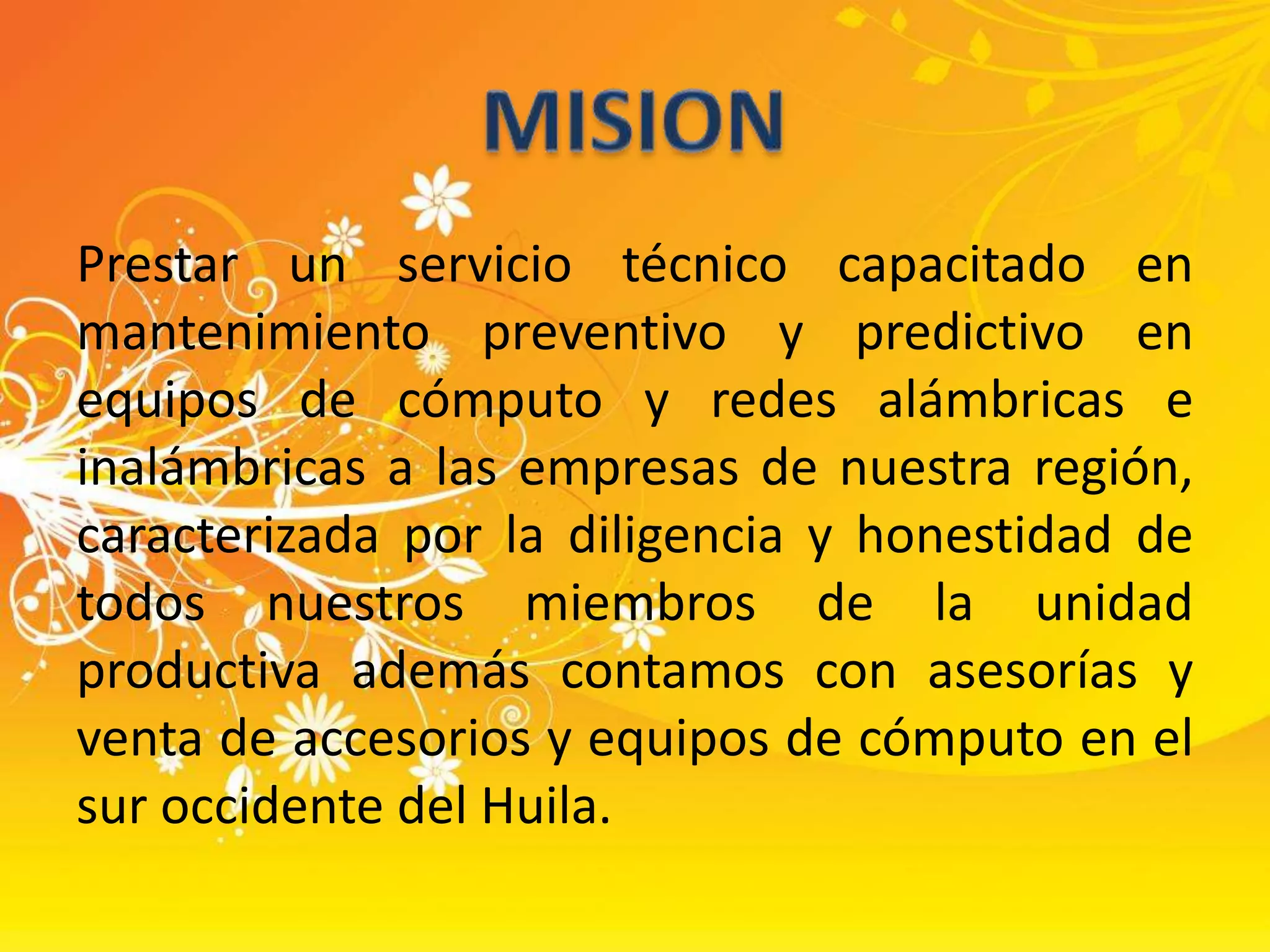 MISION

Prestar un servicio técnico capacitado en mantenimiento preventivo y predictivo en equipos de cómputo y redes alámbricas e inalámbricas a las empresas de nuestra región, caracterizada por la diligencia y honestidad de todos nuestros miembros de la unidad productiva además contamos con asesorías y venta de accesorios y equipos de cómputo en el sur occidente del Huila.